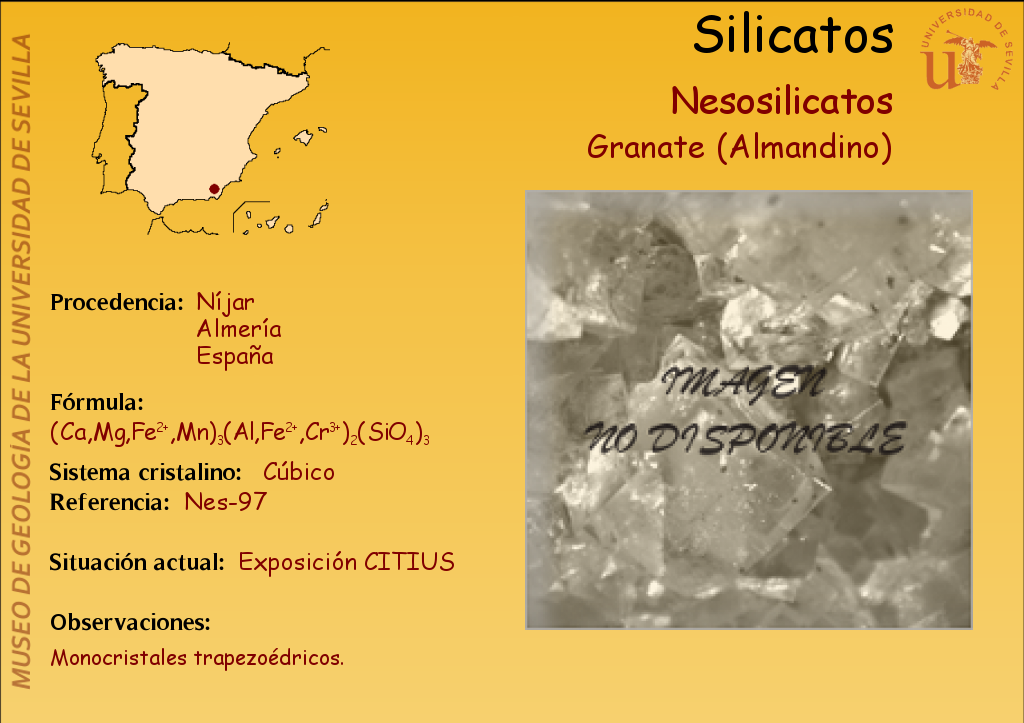 MUSEO DE GEOLOGÍA DE LA UNIVERSIDAD DE SEVILLA

Silicatos

UNIVERSIDAD DE SEVILLA

Nesosilicatos

Granate (Almandino)

Procedencia: Níjar
Almería
España

Fórmula:
$(Ca,Mg,Fe^{2+},Mn)_3(Al,Fe^{2+},Cr^{3+})_2(SiO_4)_3$

Sistema cristalino: Cúbico
Referencia: Nes-97

Situación actual: Exposición CITIUS

Observaciones:
Monocristales trapezoédricos.

IMAGEN
NO DISPONIBLE